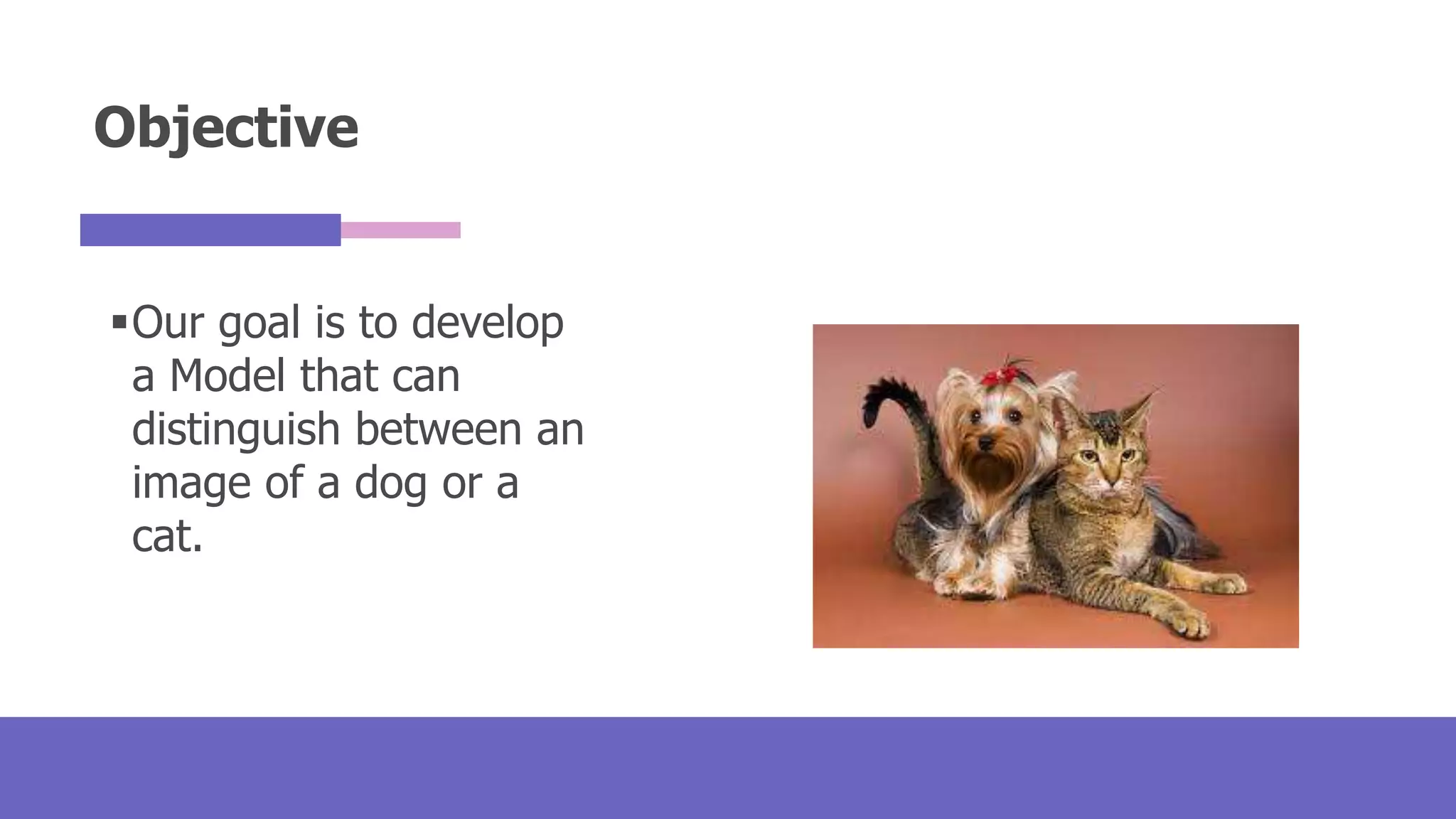 Objective

▪ Our goal is to develop a Model that can distinguish between an image of a dog or a cat.